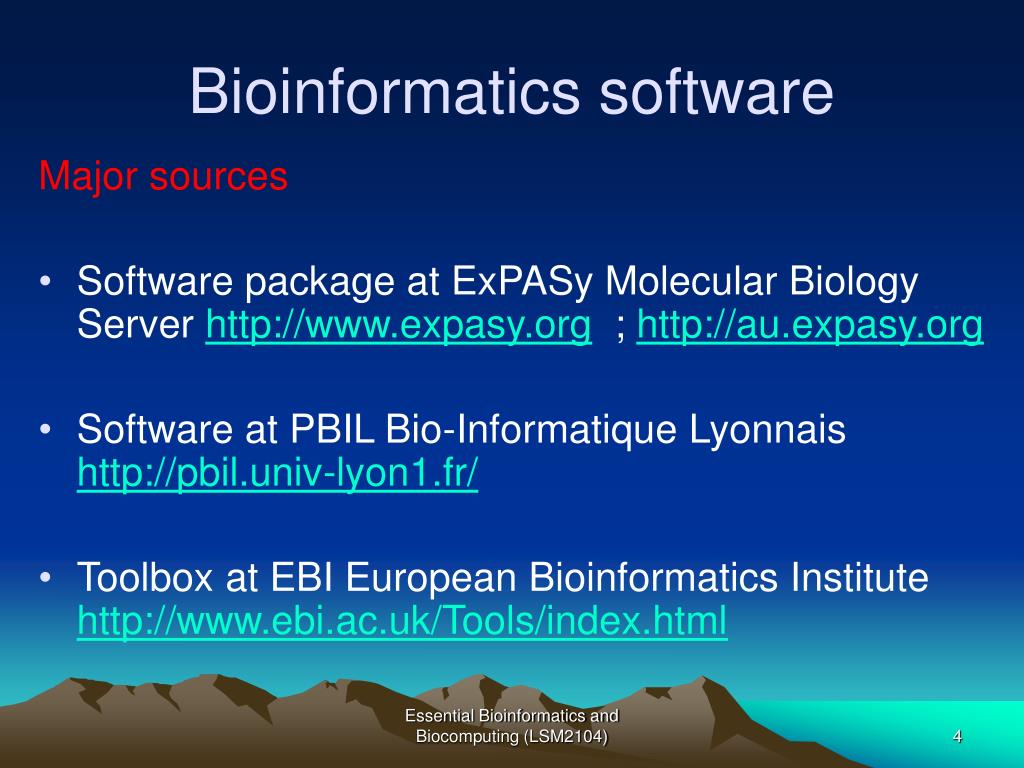 Bioinformatics software

Major sources

• Software package at ExPASy Molecular Biology Server http://www.expasy.org ; http://au.expasy.org

• Software at PBIL Bio-Informatique Lyonnais http://pbil.univ-lyon1.fr/

• Toolbox at EBI European Bioinformatics Institute http://www.ebi.ac.uk/Tools/index.html

Essential Bioinformatics and Biocomputing (LSM2104)

4